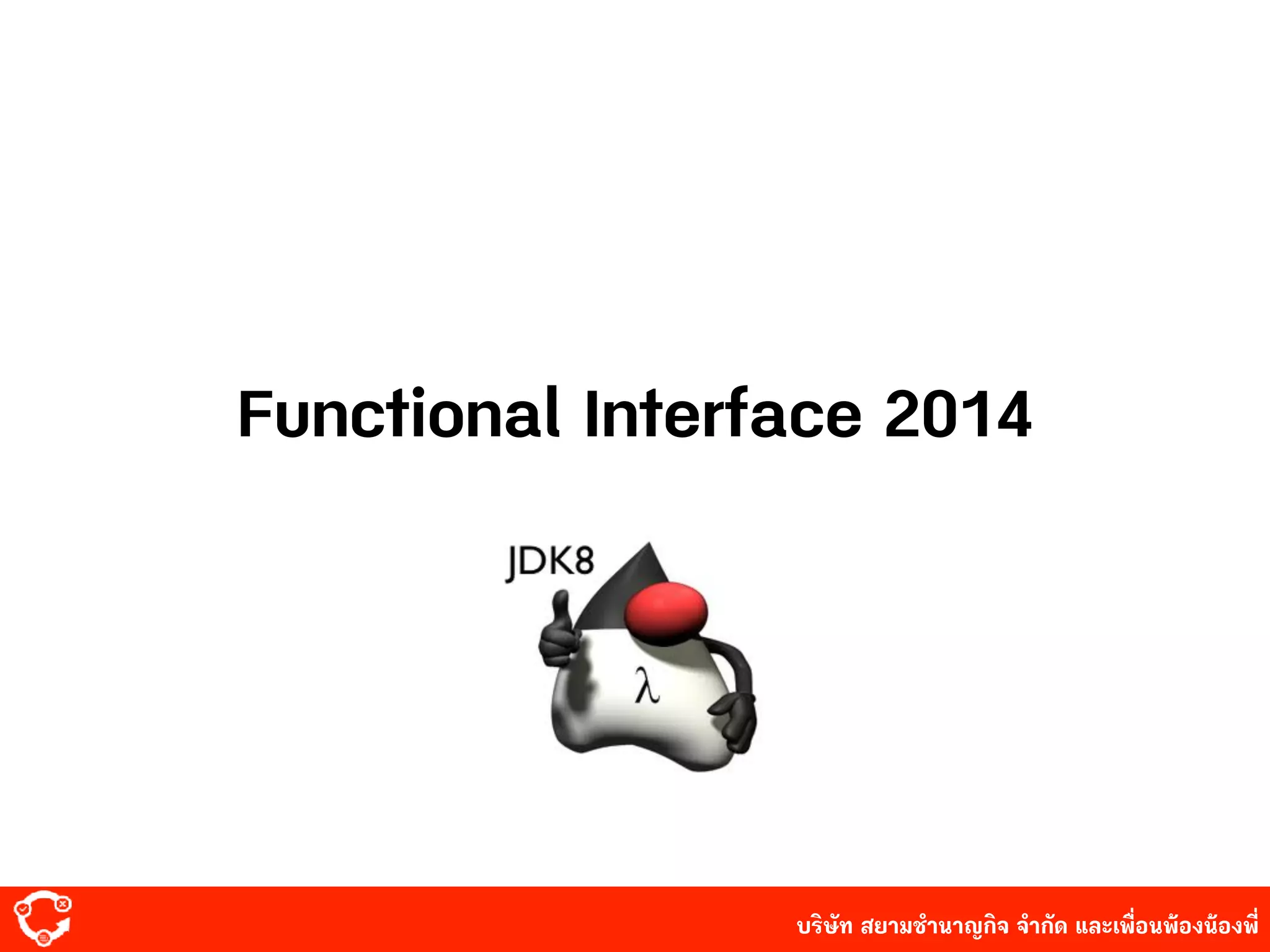 Functional Interface 2014

JDK8

λ

บริษัท สยามชำนาญกิจ จำกัด และเพื่อนพ้องน้องพี่